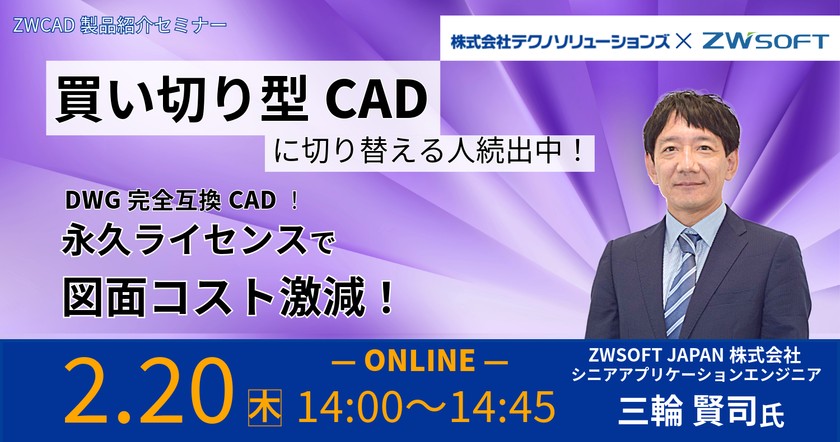 ZWCAD 製品紹介セミナー

株式会社テクノソリューションズ × ZWSOFT

買い切り型 CAD
に切り替える人続出中！

DWG 完全互換 CAD ！
永久ライセンスで
図面コスト激減！

2.20 木

— ONLINE —
14:00～14:45

ZWSOFT JAPAN 株式会社
シニアアプリケーションエンジニア
三輪 賢司氏